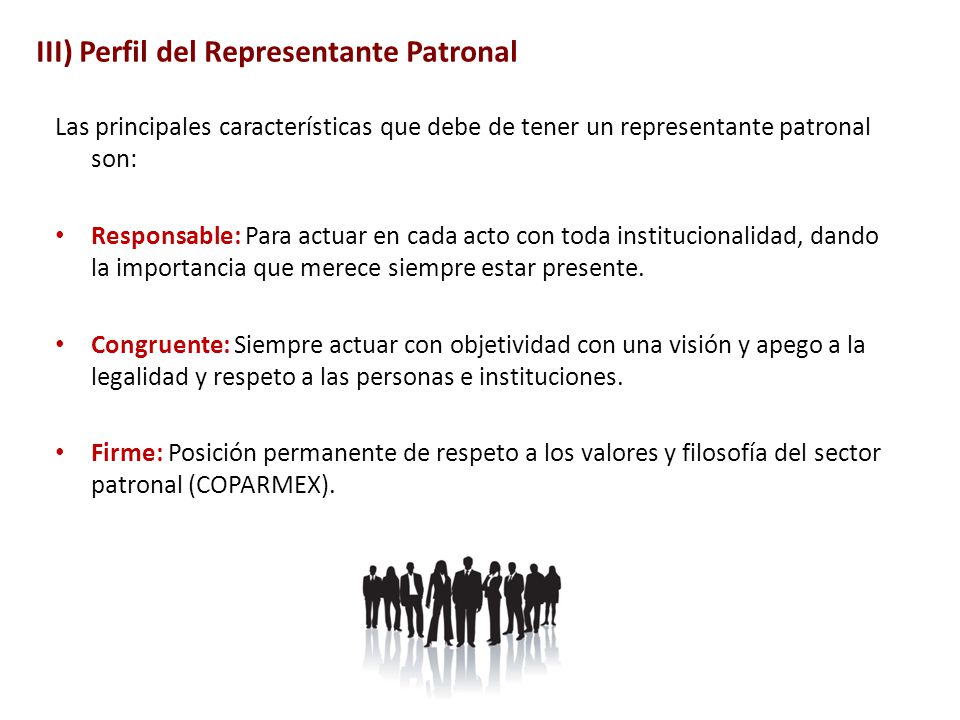 III) Perfil del Representante Patronal

Las principales características que debe de tener un representante patronal son:

• Responsable: Para actuar en cada acto con toda institucionalidad, dando la importancia que merece siempre estar presente.

• Congruente: Siempre actuar con objetividad con una visión y apego a la legalidad y respeto a las personas e instituciones.

• Firme: Posición permanente de respeto a los valores y filosofía del sector patronal (COPARMEX).